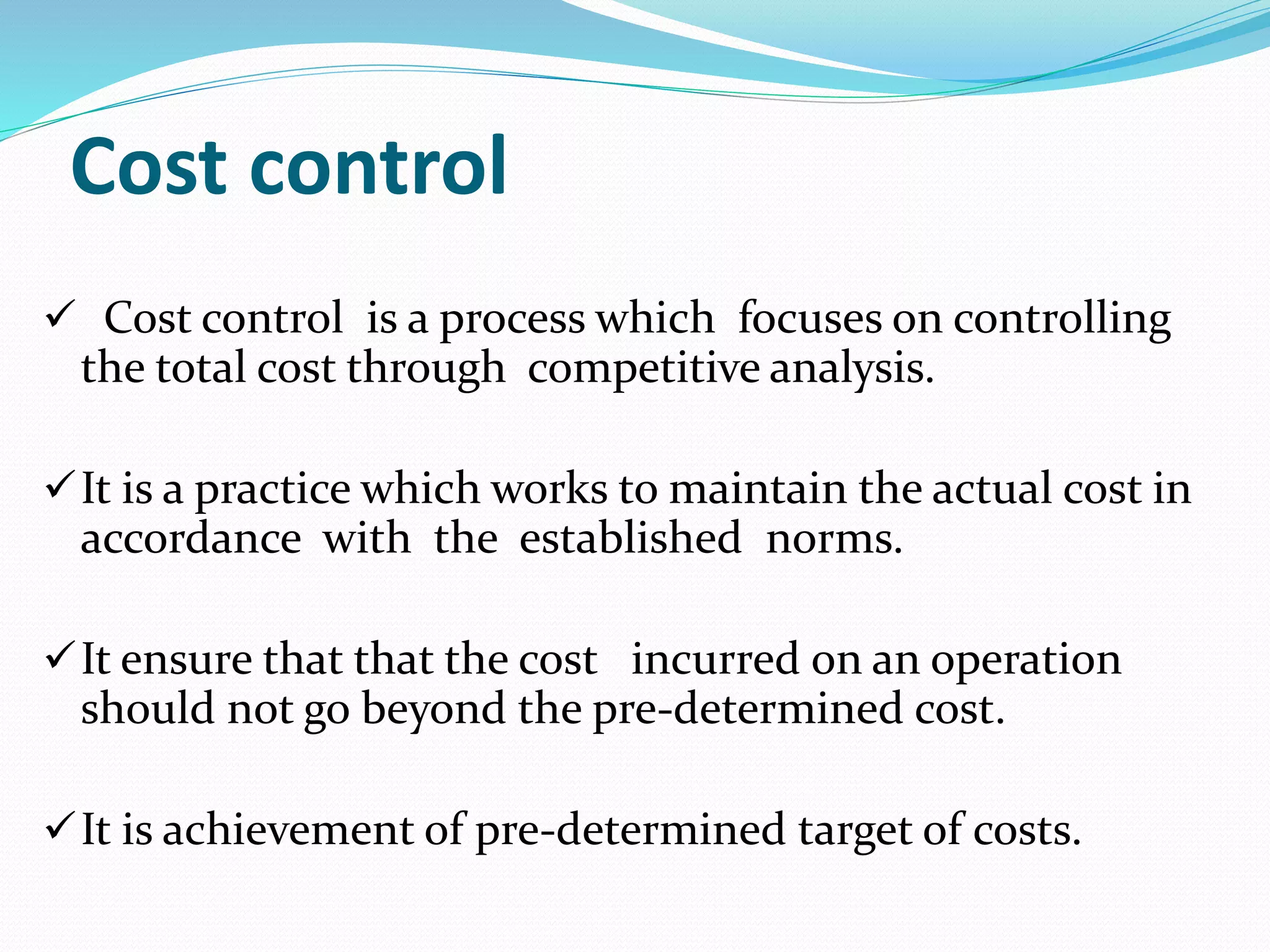 Cost control

✓ Cost control is a process which focuses on controlling the total cost through competitive analysis.

✓ It is a practice which works to maintain the actual cost in accordance with the established norms.

✓ It ensure that that the cost incurred on an operation should not go beyond the pre-determined cost.

✓ It is achievement of pre-determined target of costs.